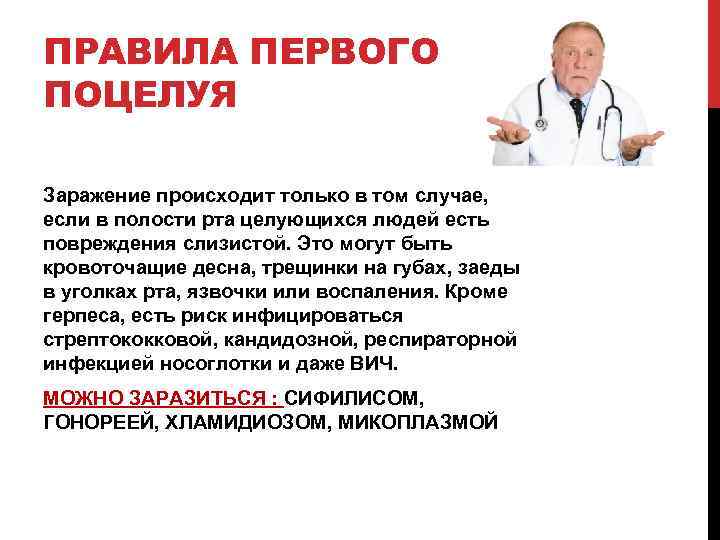 ПРАВИЛА ПЕРВОГО ПОЦЕЛУЯ

Заражение происходит только в том случае, если в полости рта целующихся людей есть повреждения слизистой. Это могут быть кровоточащие десна, трещинки на губах, заеды в уголках рта, язвочки или воспаления. Кроме герпеса, есть риск инфицироваться стрептококковой, кандидозной, респираторной инфекцией носоглотки и даже ВИЧ.

МОЖНО ЗАРАЗИТЬСЯ : СИФИЛИСОМ, ГОНОРЕЕЙ, ХЛАМИДИОЗОМ, МИКОПЛАЗМОЙ